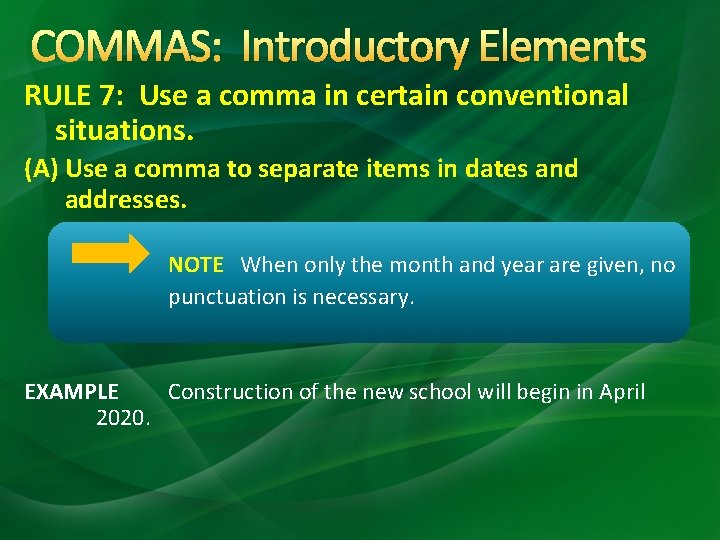 COMMAS: Introductory Elements

RULE 7: Use a comma in certain conventional situations.

(A) Use a comma to separate items in dates and addresses.

NOTE When only the month and year are given, no punctuation is necessary.

EXAMPLE Construction of the new school will begin in April 2020.